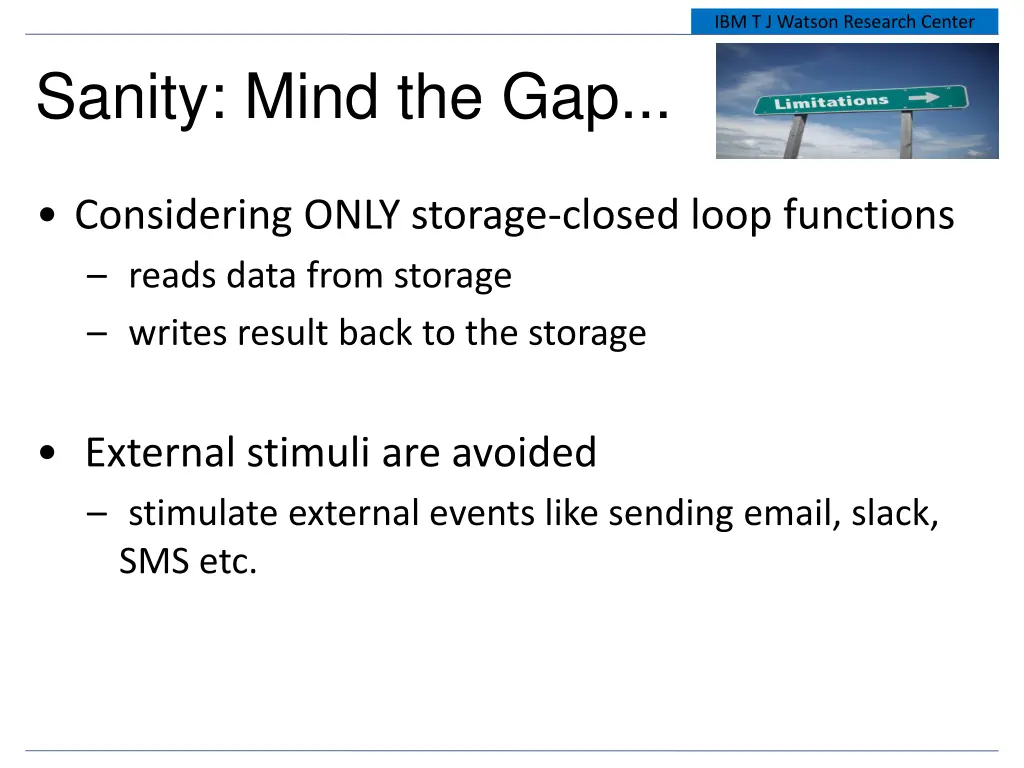 IBM T J Watson Research Center

Sanity: Mind the Gap...

Limitations

• Considering ONLY storage-closed loop functions
– reads data from storage
– writes result back to the storage

• External stimuli are avoided
– stimulate external events like sending email, slack, SMS etc.